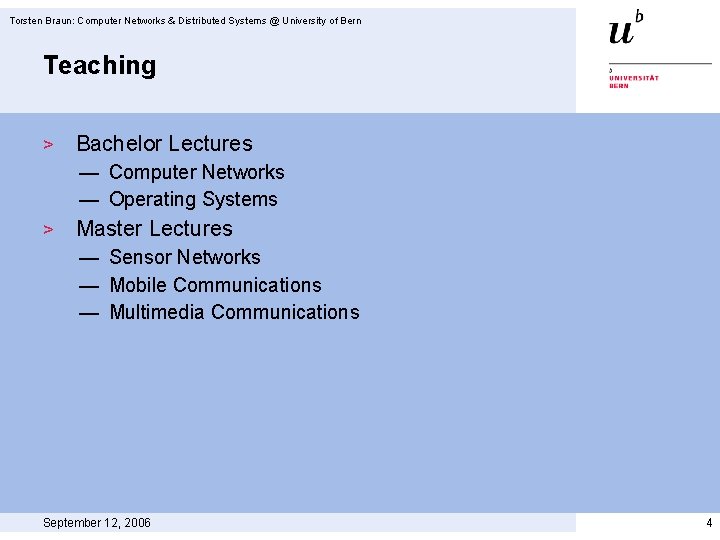 Torsten Braun: Computer Networks & Distributed Systems @ University of Bern

$u^b$

b
UNIVERSITÄT
BERN

Teaching

> Bachelor Lectures
— Computer Networks
— Operating Systems

> Master Lectures
— Sensor Networks
— Mobile Communications
— Multimedia Communications

September 12, 2006

4